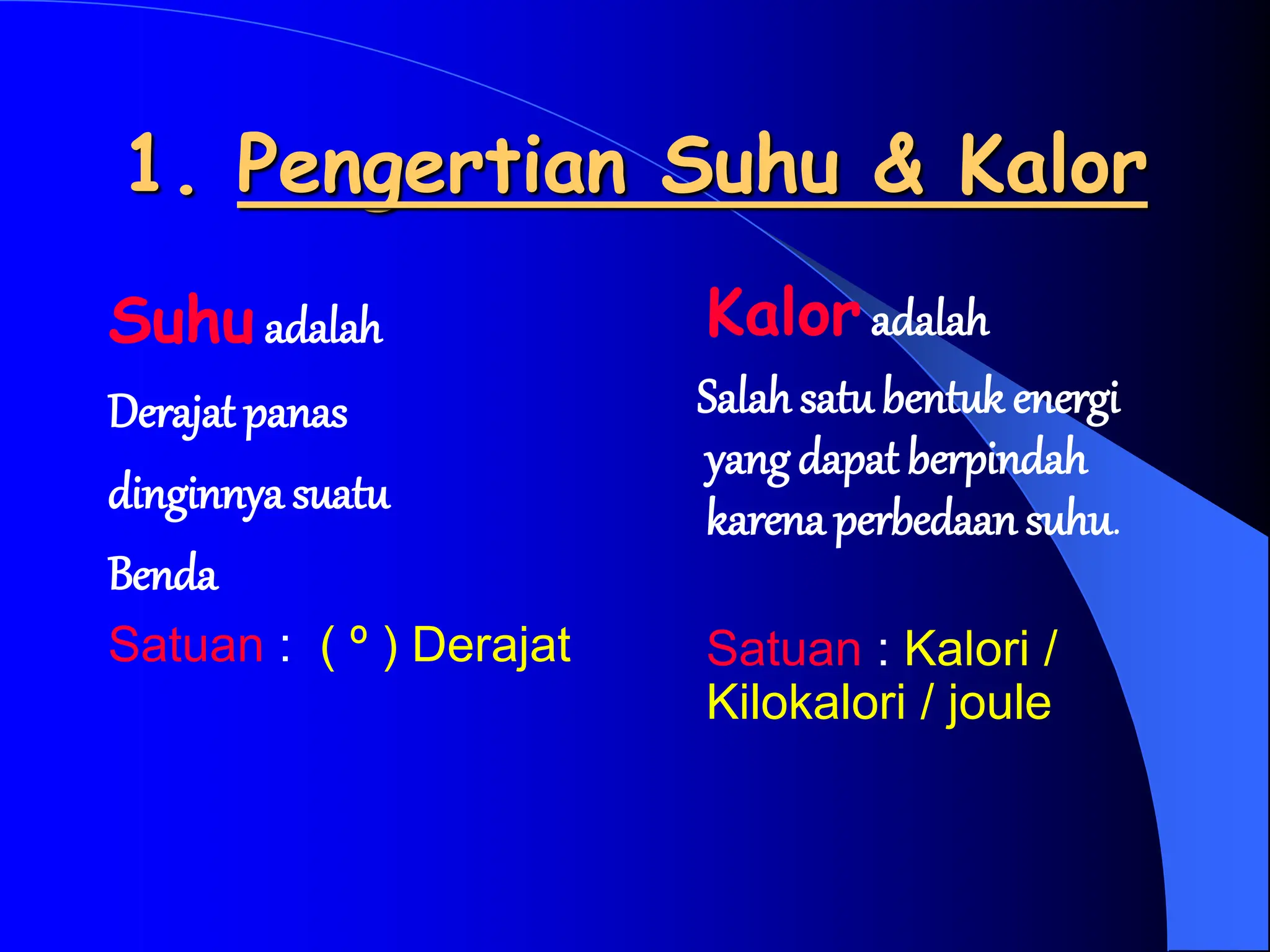 1. Pengertian Suhu & Kalor

Suhu adalah

Derajat panas dinginnya suatu Benda

Satuan : ( º ) Derajat

Kalor adalah

Salah satu bentuk energi yang dapat berpindah karena perbedaan suhu.

Satuan : Kalori / Kilokalori / joule